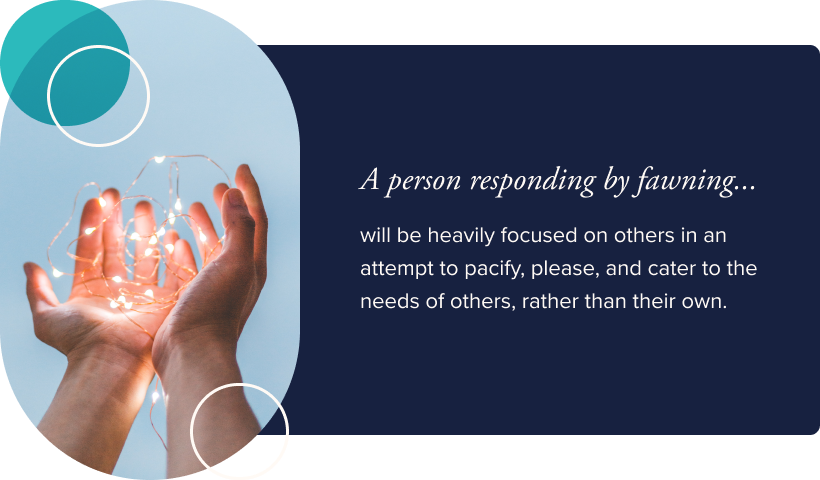 A person responding by fawning...

will be heavily focused on others in an attempt to pacify, please, and cater to the needs of others, rather than their own.